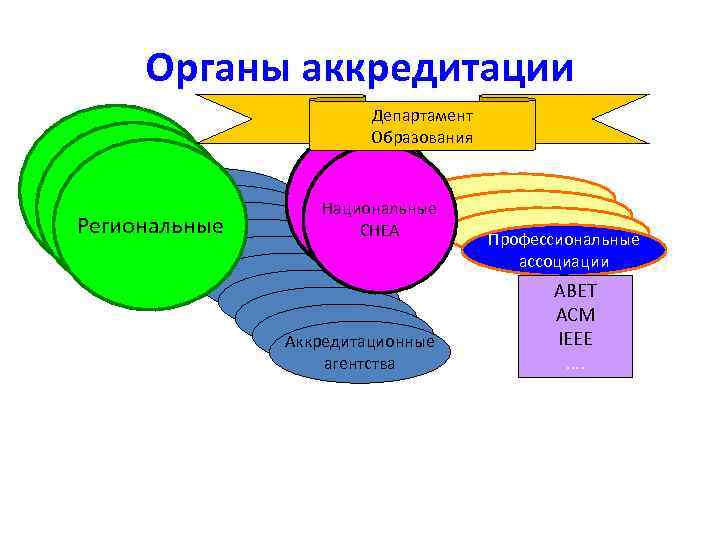 Органы аккредитации

Департамент Образования

Региональные

Национальные CHEA

Профессиональные ассоциации

ABET
ACM
IEEE
....

Аккредитационные агентства